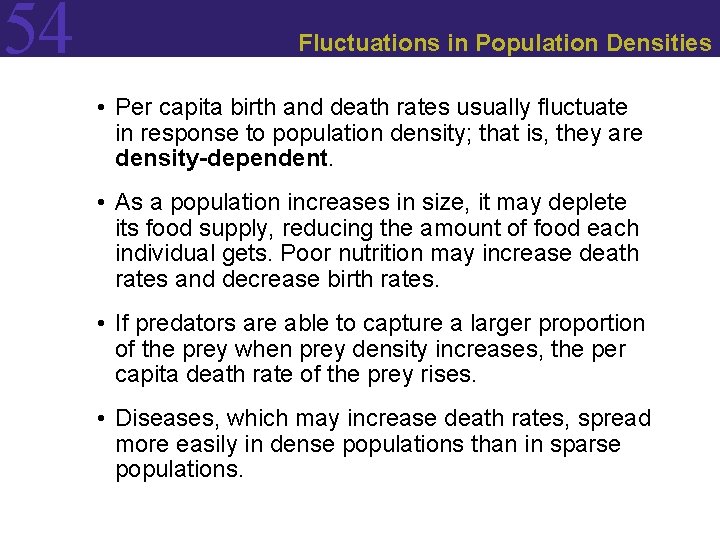 54

Fluctuations in Population Densities

• Per capita birth and death rates usually fluctuate in response to population density; that is, they are density-dependent.

• As a population increases in size, it may deplete its food supply, reducing the amount of food each individual gets. Poor nutrition may increase death rates and decrease birth rates.

• If predators are able to capture a larger proportion of the prey when prey density increases, the per capita death rate of the prey rises.

• Diseases, which may increase death rates, spread more easily in dense populations than in sparse populations.